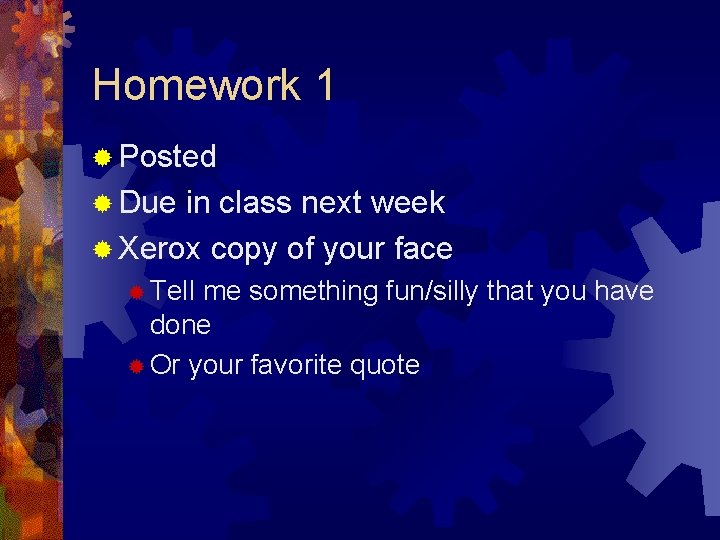 Homework 1

Posted
Due in class next week
Xerox copy of your face
Tell me something fun/silly that you have done
Or your favorite quote